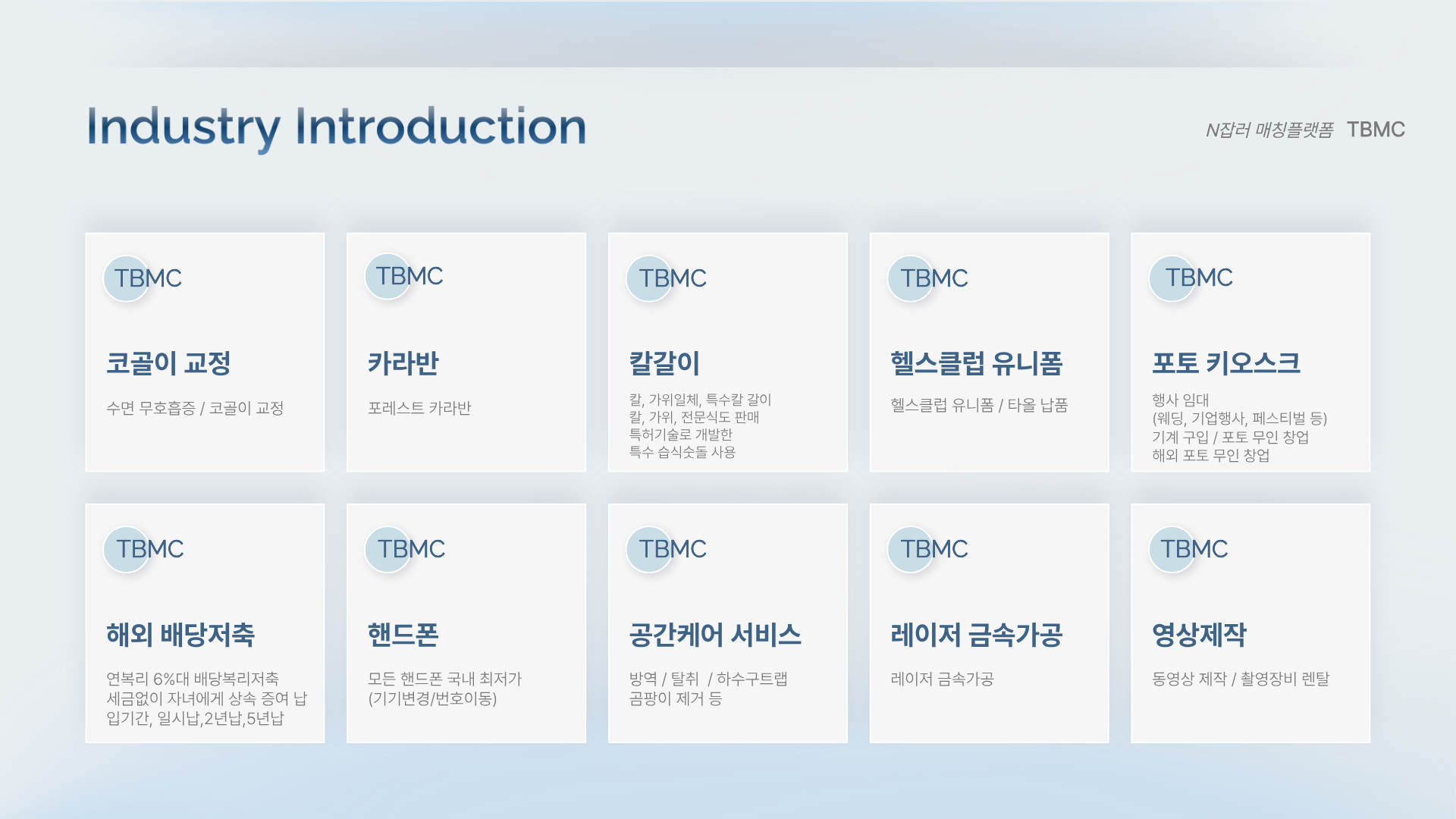 Industry Introduction

N잡러 매칭플랫폼 TBMC

TBMC

코골이 교정

수면 무호흡증 / 코골이 교정

TBMC

카라반

포레스트 카라반

TBMC

칼갈이

칼, 가위일체, 특수칼 갈이
칼, 가위, 전문식도 판매
특허기술로 개발한
특수 습식숫돌 사용

TBMC

헬스클럽 유니폼

헬스클럽 유니폼 / 타올 납품

TBMC

포토 키오스크

행사 임대
(웨딩, 기업행사, 페스티벌 등)
기계 구입 / 포토 무인 창업
해외 포토 무인 창업

TBMC

해외 배당저축

연복리 6%대 배당복리저축
세금없이 자녀에게 상속 증여 납입기간, 일시납,2년납,5년납

TBMC

핸드폰

모든 핸드폰 국내 최저가
(기기변경/번호이동)

TBMC

공간케어 서비스

방역 / 탈취 / 하수구트랩
곰팡이 제거 등

TBMC

레이저 금속가공

레이저 금속가공

TBMC

영상제작

동영상 제작 / 촬영장비 렌탈